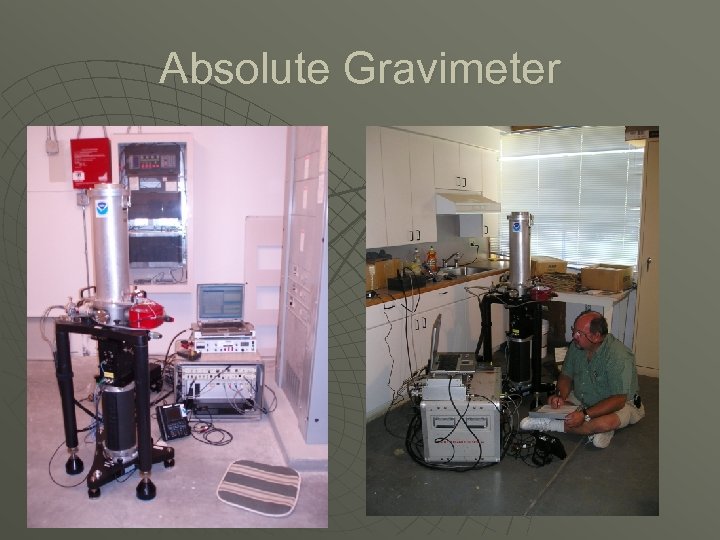 Absolute Gravimeter